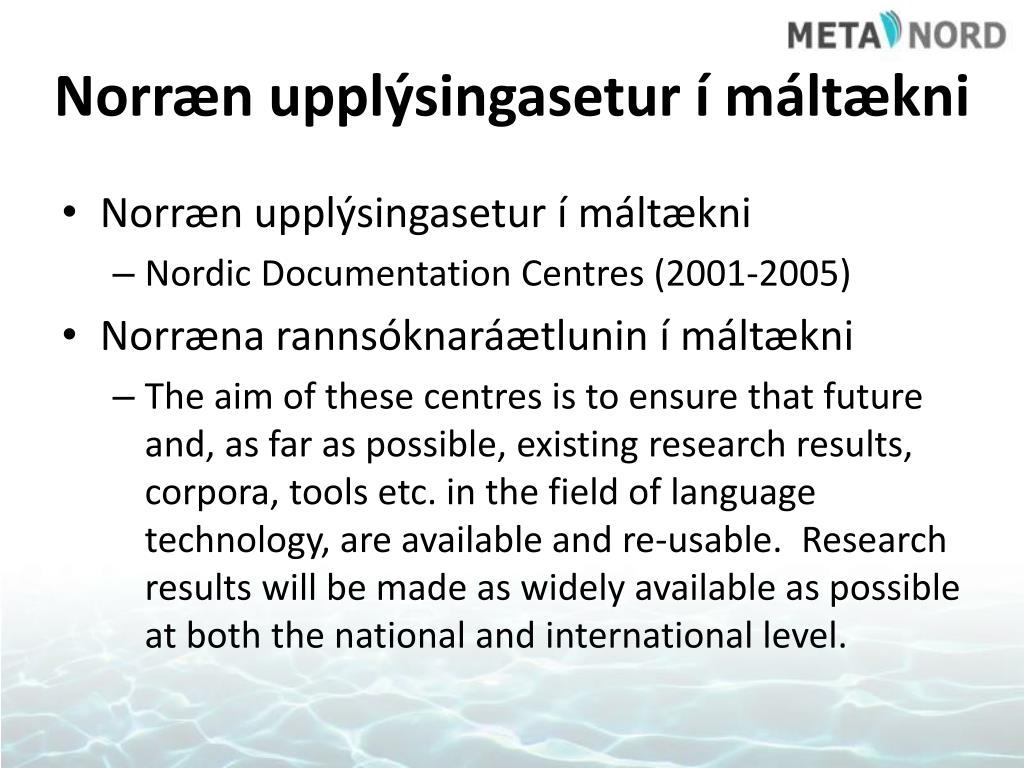 META NORD

Norræn upplýsingasetur í máltækni

• Norræn upplýsingasetur í máltækni
– Nordic Documentation Centres (2001-2005)
• Norræna rannsóknaráætlunin í máltækni
– The aim of these centres is to ensure that future and, as far as possible, existing research results, corpora, tools etc. in the field of language technology, are available and re-usable. Research results will be made as widely available as possible at both the national and international level.